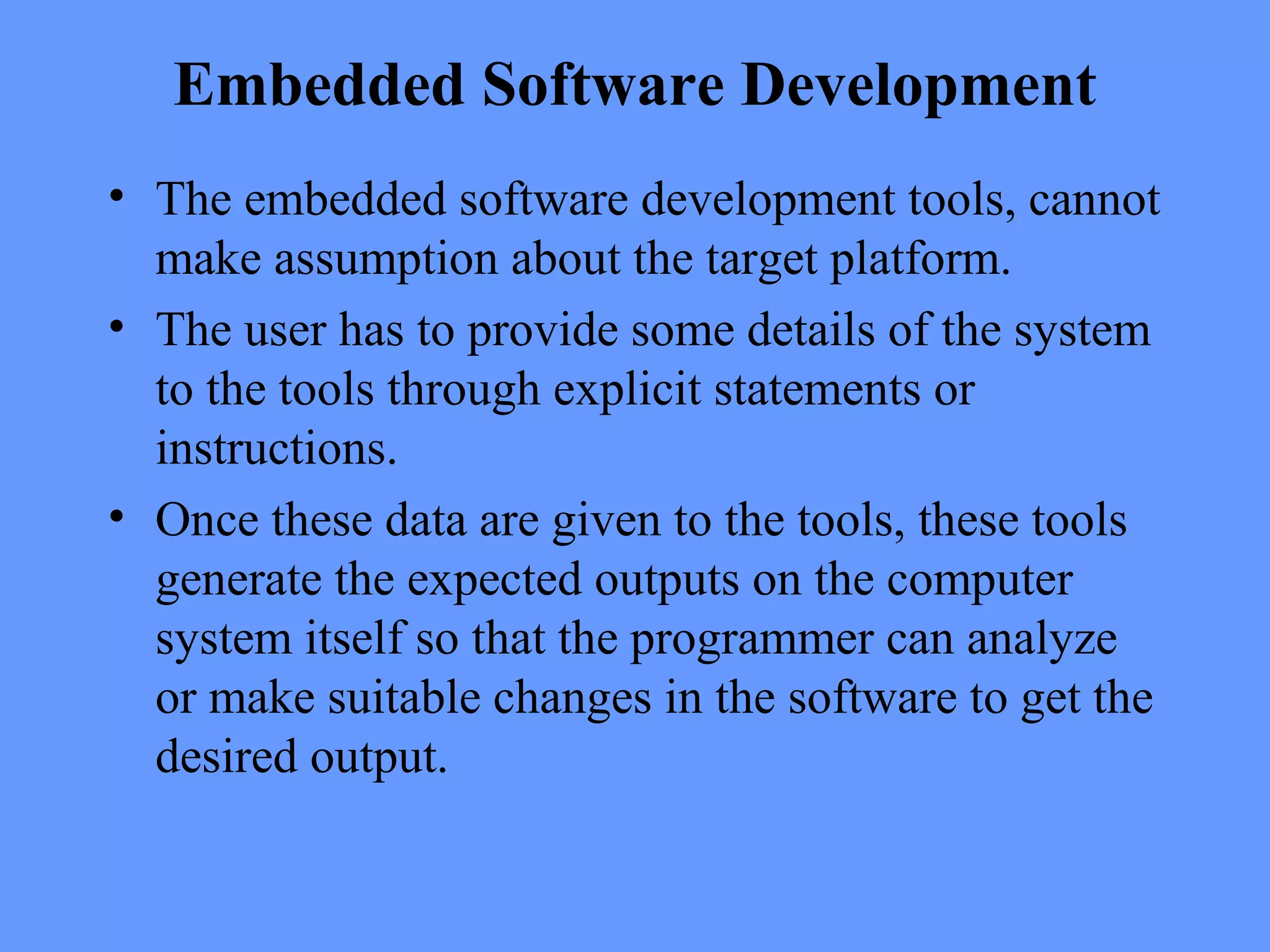 Embedded Software Development

• The embedded software development tools, cannot make assumption about the target platform.

• The user has to provide some details of the system to the tools through explicit statements or instructions.

• Once these data are given to the tools, these tools generate the expected outputs on the computer system itself so that the programmer can analyze or make suitable changes in the software to get the desired output.